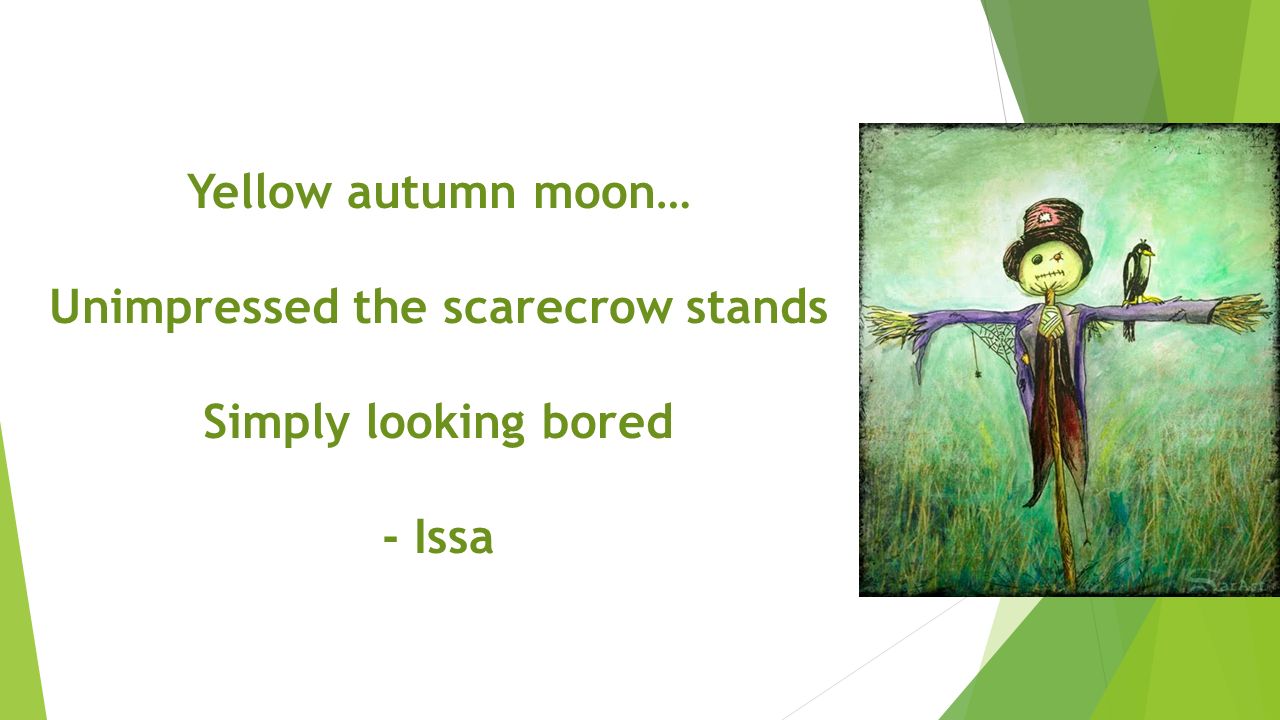 Yellow autumn moon…

Unimpressed the scarecrow stands

Simply looking bored

- Issa